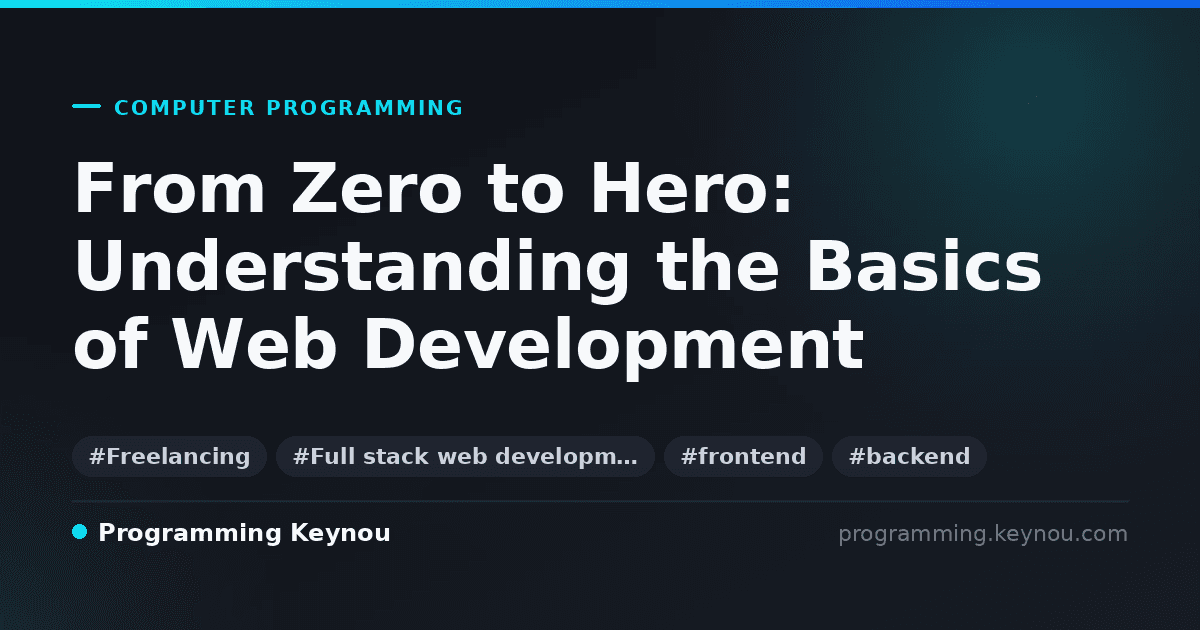 COMPUTER PROGRAMMING

From Zero to Hero: Understanding the Basics of Web Development

#Freelancing #Full stack web developm… #frontend #backend

Programming Keynou

programming.keynou.com